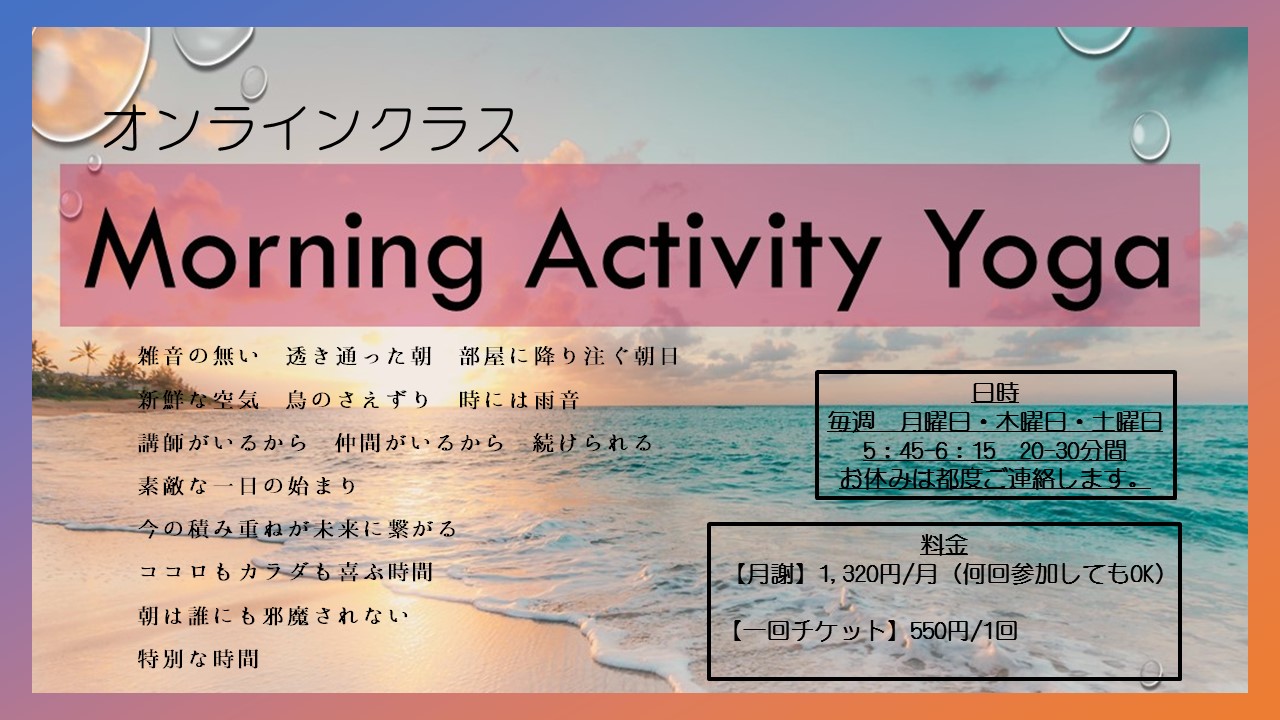 オンラインクラス

Morning Activity Yoga

雑音の無い　透き通った朝　部屋に降り注ぐ朝日
新鮮な空気　鳥のさえずり　時には雨音
講師がいるから　仲間がいるから　続けられる
素敵な一日の始まり
今の積み重ねが未来に繋がる
ココロもカラダも喜ぶ時間
朝は誰にも邪魔されない
特別な時間

日時
毎週　月曜日・木曜日・土曜日
5：45-6：15　20-30分間
お休みは都度ご連絡します。

料金
【月謝】1,320円/月（何回参加してもOK）

【一回チケット】550円/1回